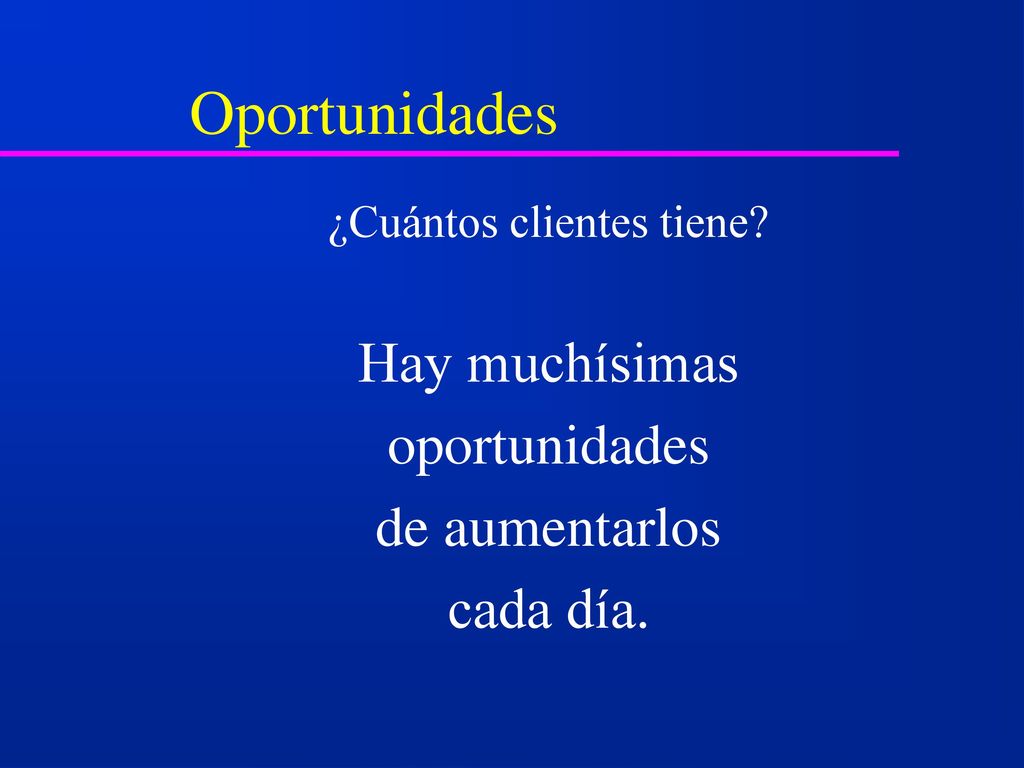 Oportunidades

¿Cuántos clientes tiene?

Hay muchísimas oportunidades de aumentarlos cada día.